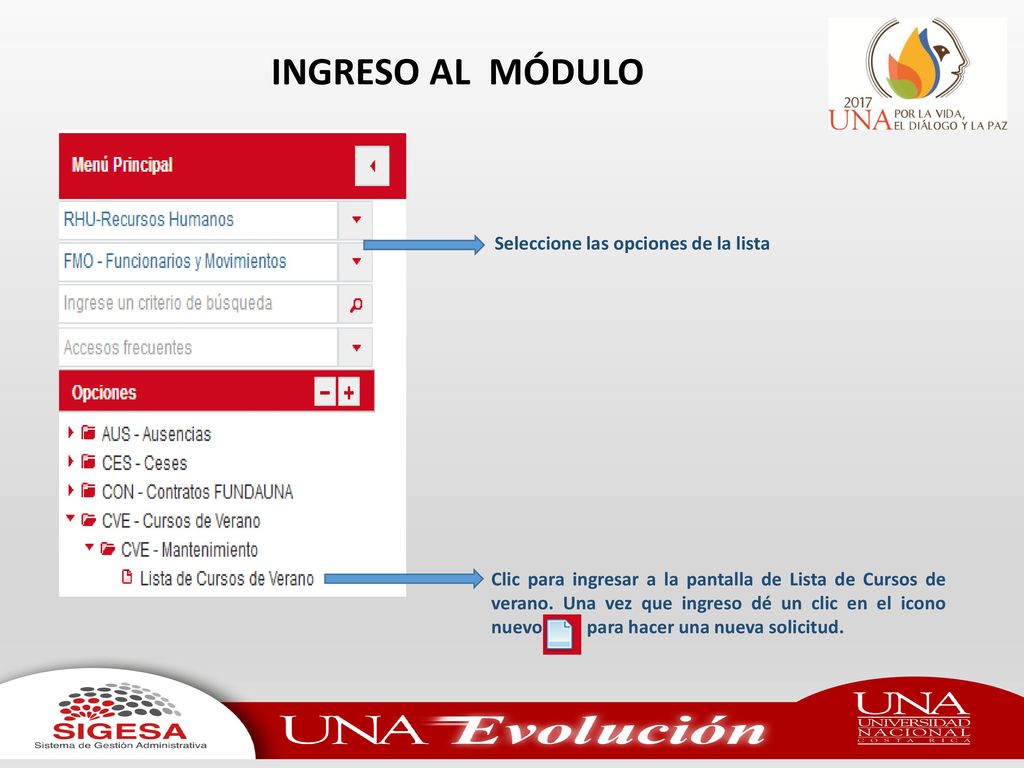 INGRESO AL MÓDULO

2017 UNA POR LA VIDA, EL DIÁLOGO Y LA PAZ

Menú Principal

RHU-Recursos Humanos

FMO - Funcionarios y Movimientos

Ingrese un criterio de búsqueda

Accesos frecuentes

Opciones

AUS - Ausencias

CES - Ceses

CON - Contratos FUNDAUNA

CVE - Cursos de Verano

CVE - Mantenimiento

Lista de Cursos de Verano

Seleccione las opciones de la lista

Clic para ingresar a la pantalla de Lista de Cursos de verano. Una vez que ingreso dé un clic en el icono nuevo para hacer una nueva solicitud.

SIGESA Sistema de Gestión Administrativa

UNA Evolución

UNA UNIVERSIDAD NACIONAL COSTA RICA